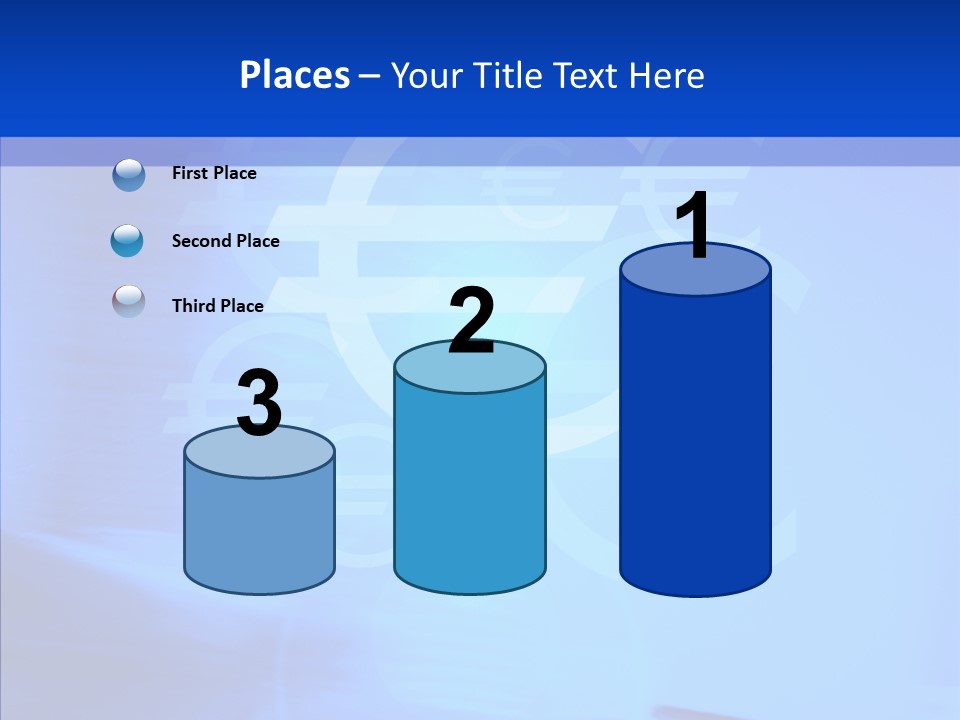 Places – Your Title Text Here

First Place

Second Place

Third Place

3

2

1